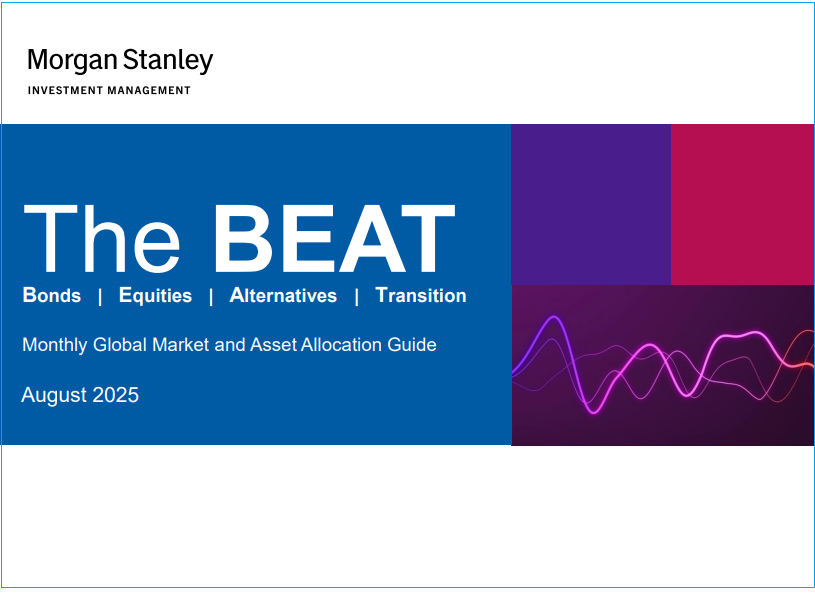 Morgan Stanley
INVESTMENT MANAGEMENT

The BEAT

Bonds | Equities | Alternatives | Transition

Monthly Global Market and Asset Allocation Guide

August 2025